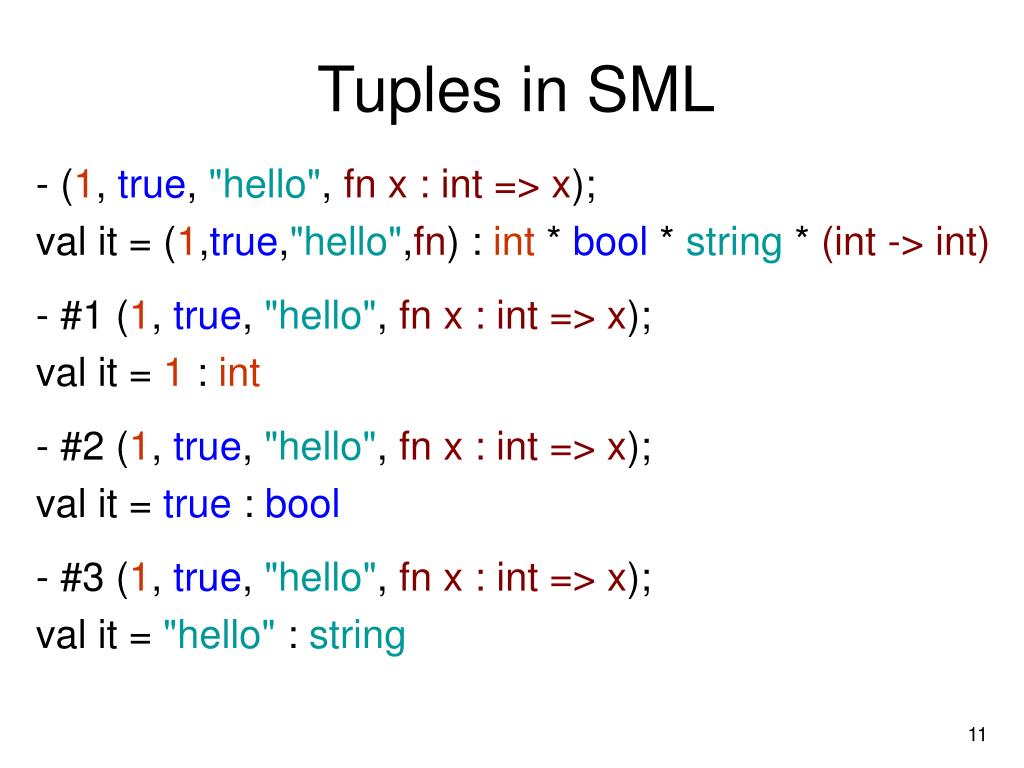 Tuples in SML

- (1, true, "hello", fn x : int => x);
val it = (1,true,"hello",fn) : int * bool * string * (int -> int)

- #1 (1, true, "hello", fn x : int => x);
val it = 1 : int

- #2 (1, true, "hello", fn x : int => x);
val it = true : bool

- #3 (1, true, "hello", fn x : int => x);
val it = "hello" : string

11